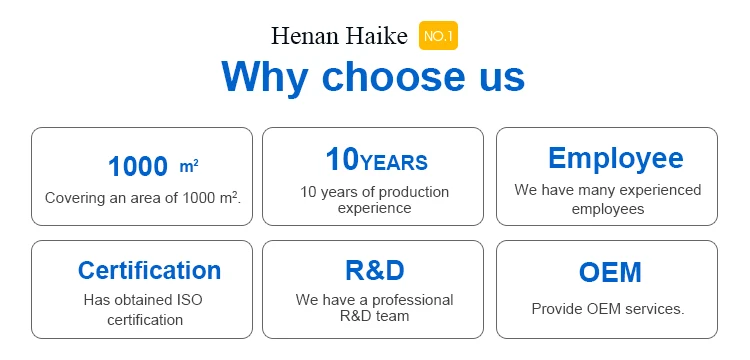 Henan Haike NO.1

Why choose us

1000 m²

Covering an area of 1000 m².

10YEARS

10 years of production experience

Employee

We have many experienced employees

Certification

Has obtained ISO certification

R&D

We have a professional R&D team

OEM

Provide OEM services.